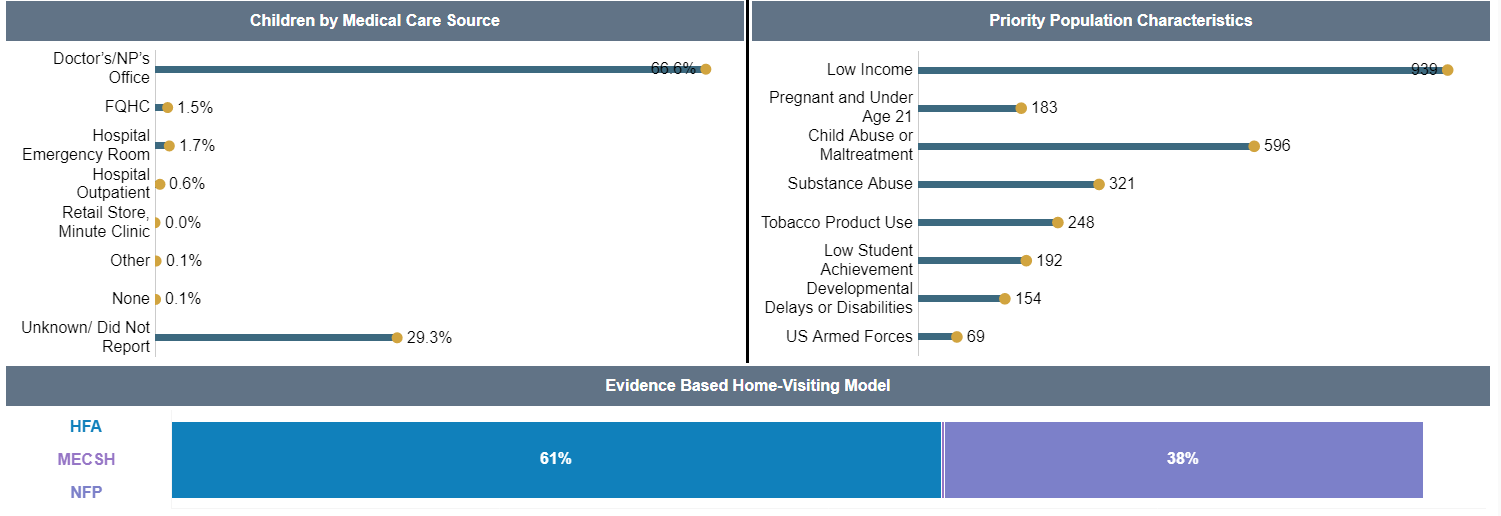 Children by Medical Care Source

Doctor's/NP's Office 66.6%
FQHC 1.5%
Hospital Emergency Room 1.7%
Hospital Outpatient 0.6%
Retail Store, Minute Clinic 0.0%
Other 0.1%
None 0.1%
Unknown/ Did Not Report 29.3%

Priority Population Characteristics

Low Income 939
Pregnant and Under Age 21 183
Child Abuse or Maltreatment 596
Substance Abuse 321
Tobacco Product Use 248
Low Student Achievement 192
Developmental Delays or Disabilities 154
US Armed Forces 69

Evidence Based Home-Visiting Model

HFA
MECSH
NFP

61%
38%